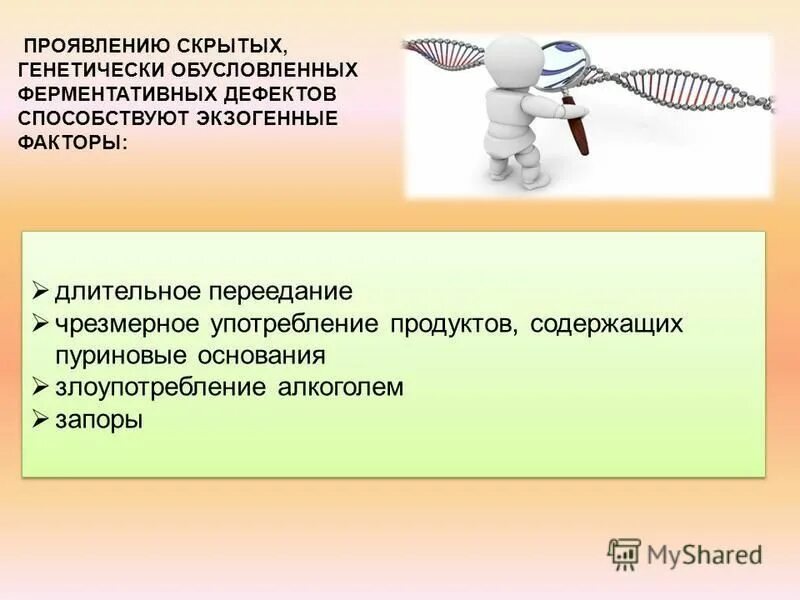 ПРОЯВЛЕНИЮ СКРЫТЫХ, ГЕНЕТИЧЕСКИ ОБУСЛОВЛЕННЫХ ФЕРМЕНТАТИВНЫХ ДЕФЕКТОВ СПОСОБСТВУЮТ ЭКЗОГЕННЫЕ ФАКТОРЫ:

➢ длительное переедание
➢ чрезмерное употребление продуктов, содержащих пуриновые основания
➢ злоупотребление алкоголем
➢ запоры

MyShared